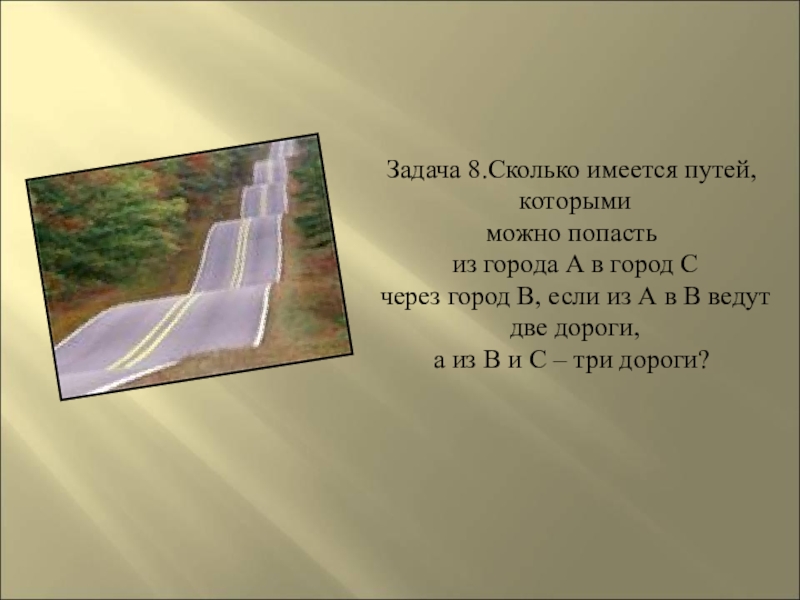 Задача 8.Сколько имеется путей, которыми можно попасть из города А в город С через город В, если из А в В ведут две дороги, а из В и С – три дороги?